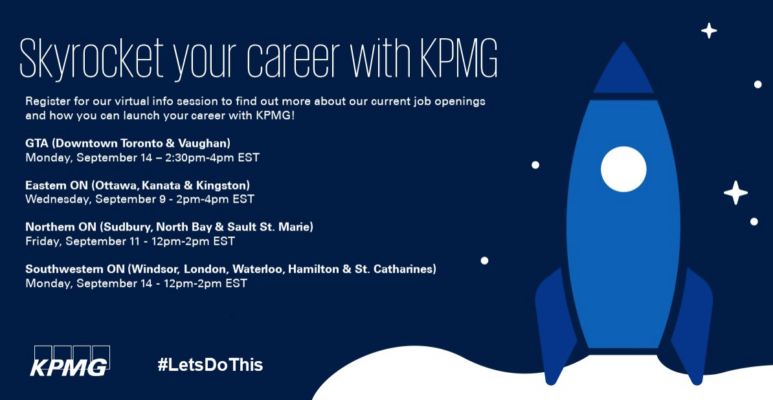 Skyrocket your career with KPMG

Register for our virtual info session to find out more about our current job openings and how you can launch your career with KPMG!

GTA (Downtown Toronto & Vaughan)
Monday, September 14 – 2:30pm-4pm EST

Eastern ON (Ottawa, Kanata & Kingston)
Wednesday, September 9 - 2pm-4pm EST

Northern ON (Sudbury, North Bay & Sault St. Marie)
Friday, September 11 - 12pm-2pm EST

Southwestern ON (Windsor, London, Waterloo, Hamilton & St. Catharines)
Monday, September 14 - 12pm-2pm EST

KPMG

#LetsDoThis